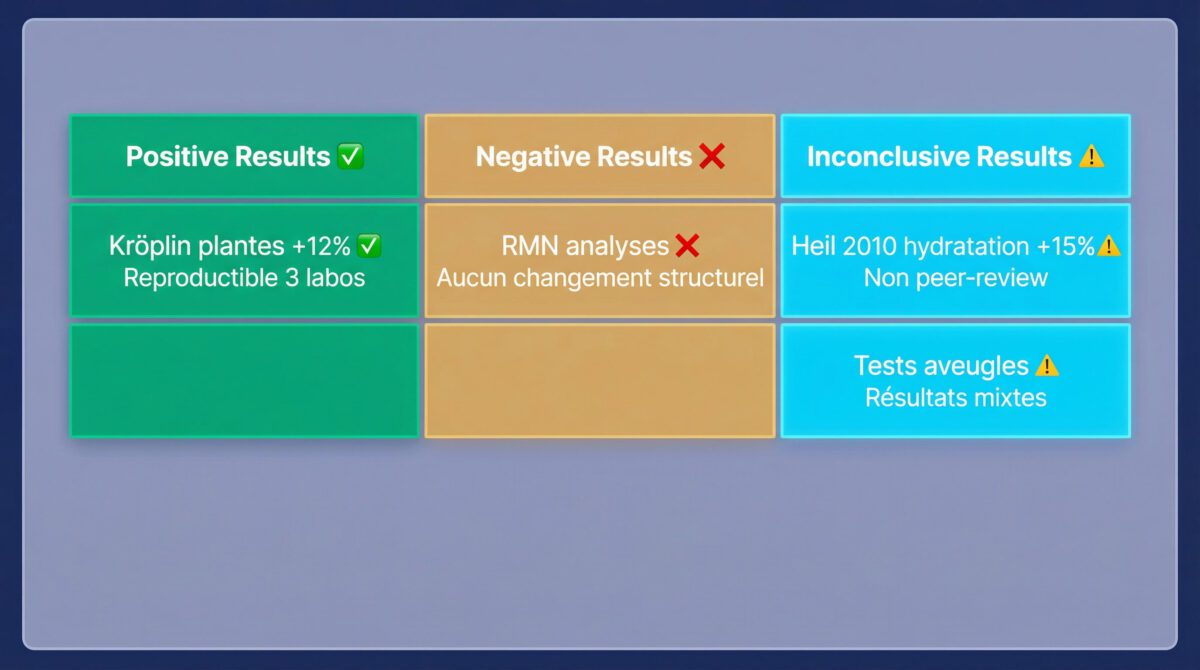 | Positive Results ✅ | Negative Results ❌ | Inconclusive Results ⚠️ |
|---|---|---|
| Kröplin plantes +12% ✅ Reproductible 3 labos | RMN analyses ❌ Aucun changement structurel | Heil 2010 hydratation +15% ⚠️ Non peer-review |
| | | Tests aveugles ⚠️ Résultats mixtes |